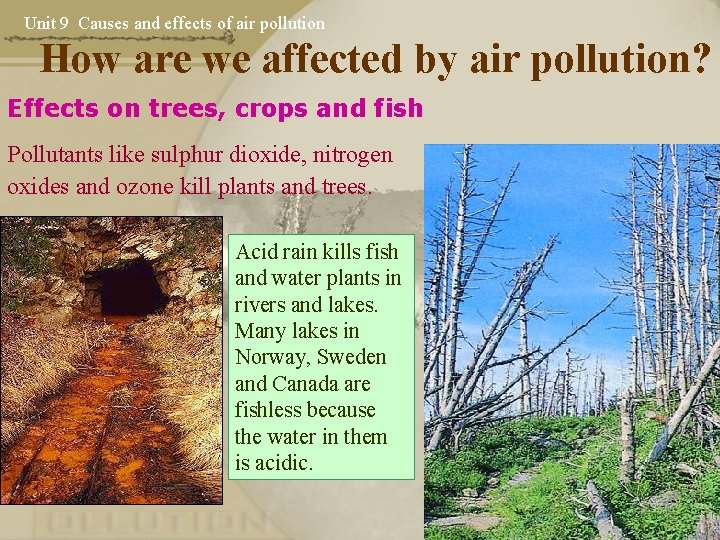 Unit 9 Causes and effects of air pollution

How are we affected by air pollution?

Effects on trees, crops and fish

Pollutants like sulphur dioxide, nitrogen oxides and ozone kill plants and trees.

Acid rain kills fish and water plants in rivers and lakes. Many lakes in Norway, Sweden and Canada are fishless because the water in them is acidic.

POLLUTION